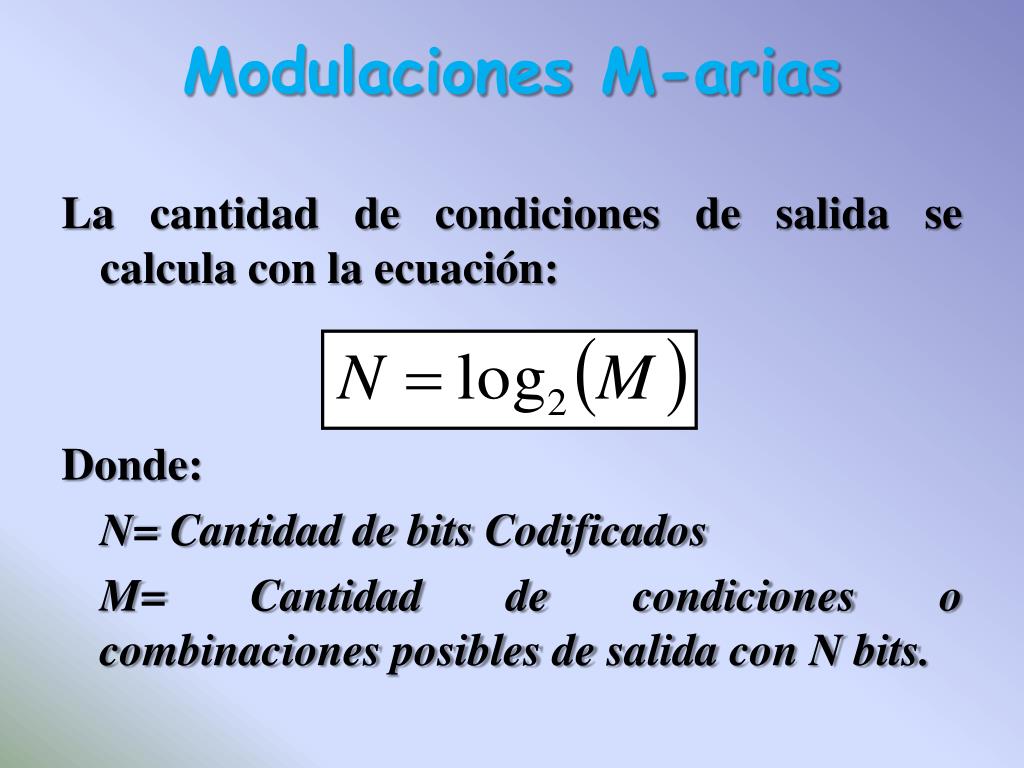 Modulaciones M-arias

La cantidad de condiciones de salida se calcula con la ecuación:

$N = \log_2(M)$

Donde:

N= Cantidad de bits Codificados

M= Cantidad de condiciones o combinaciones posibles de salida con N bits.